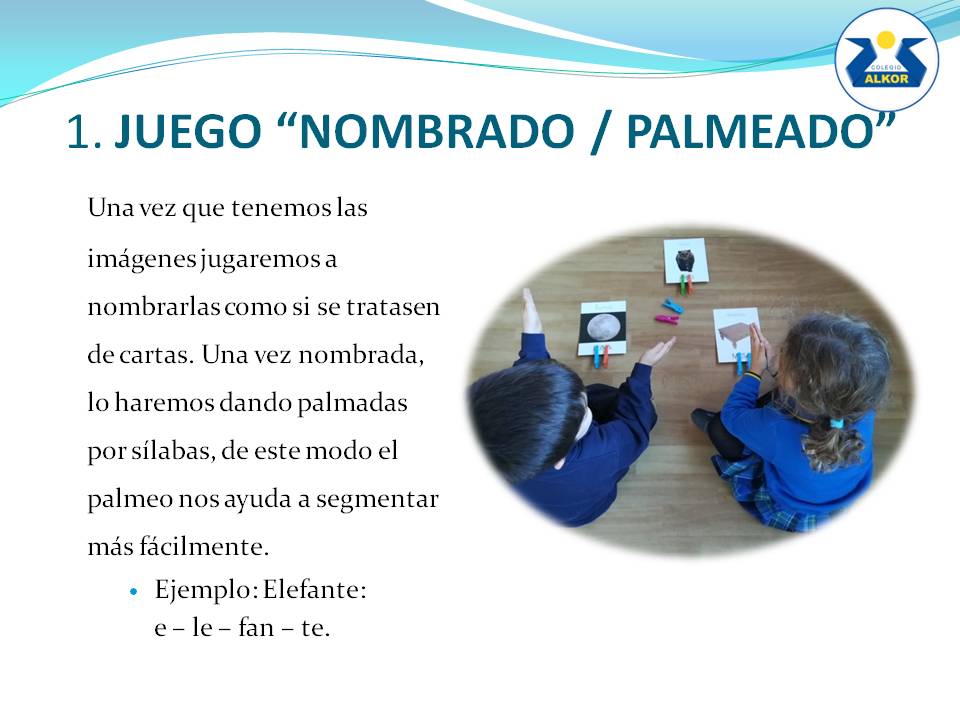 COLEGIO
ALKOR

1. JUEGO “NOMBRADO / PALMEADO”

Una vez que tenemos las imágenes jugaremos a nombrarlas como si se tratasen de cartas. Una vez nombrada, lo haremos dando palmadas por sílabas, de este modo el palmeo nos ayuda a segmentar más fácilmente.

• Ejemplo: Elefante: e – le – fan – te.